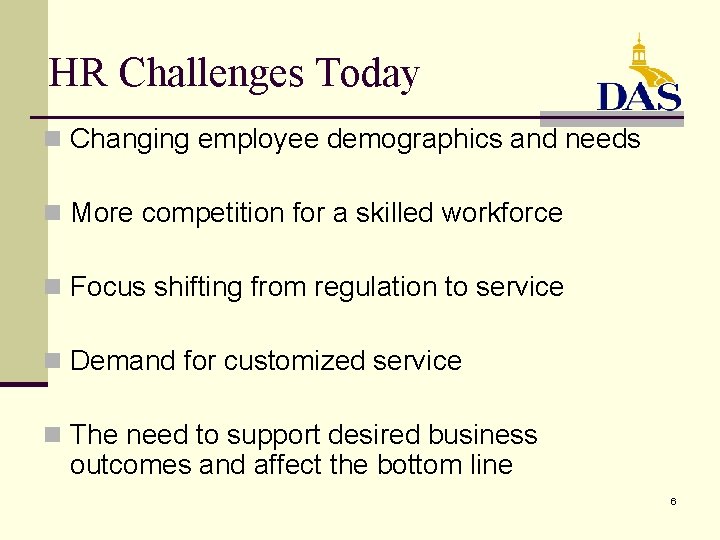 HR Challenges Today

DAS

- Changing employee demographics and needs
- More competition for a skilled workforce
- Focus shifting from regulation to service
- Demand for customized service
- The need to support desired business outcomes and affect the bottom line

6